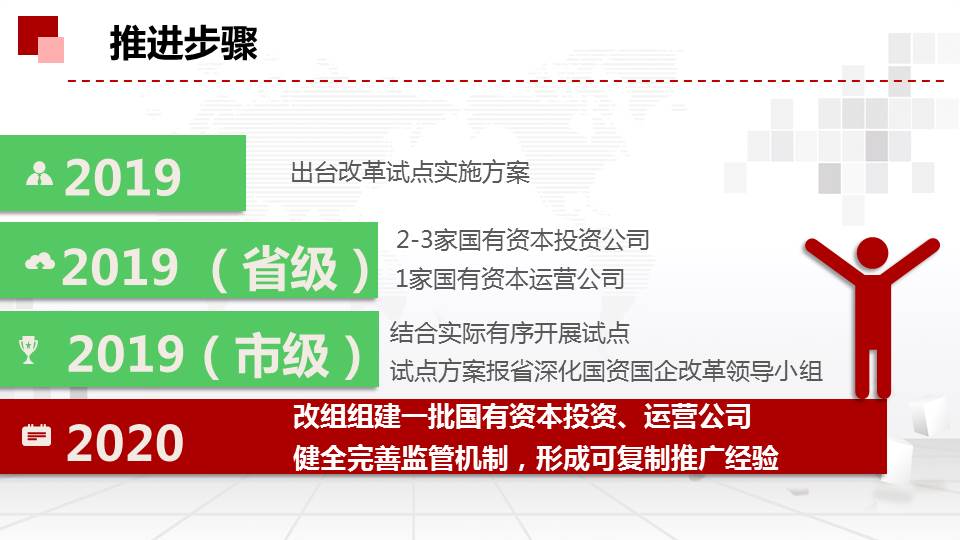 推进步骤

2019
出台改革试点实施方案

2019（省级）
2-3家国有资本投资公司
1家国有资本运营公司

2019（市级）
结合实际有序开展试点
试点方案报省深化国资国企改革领导小组

2020
改组组建一批国有资本投资、运营公司
健全完善监管机制，形成可复制推广经验